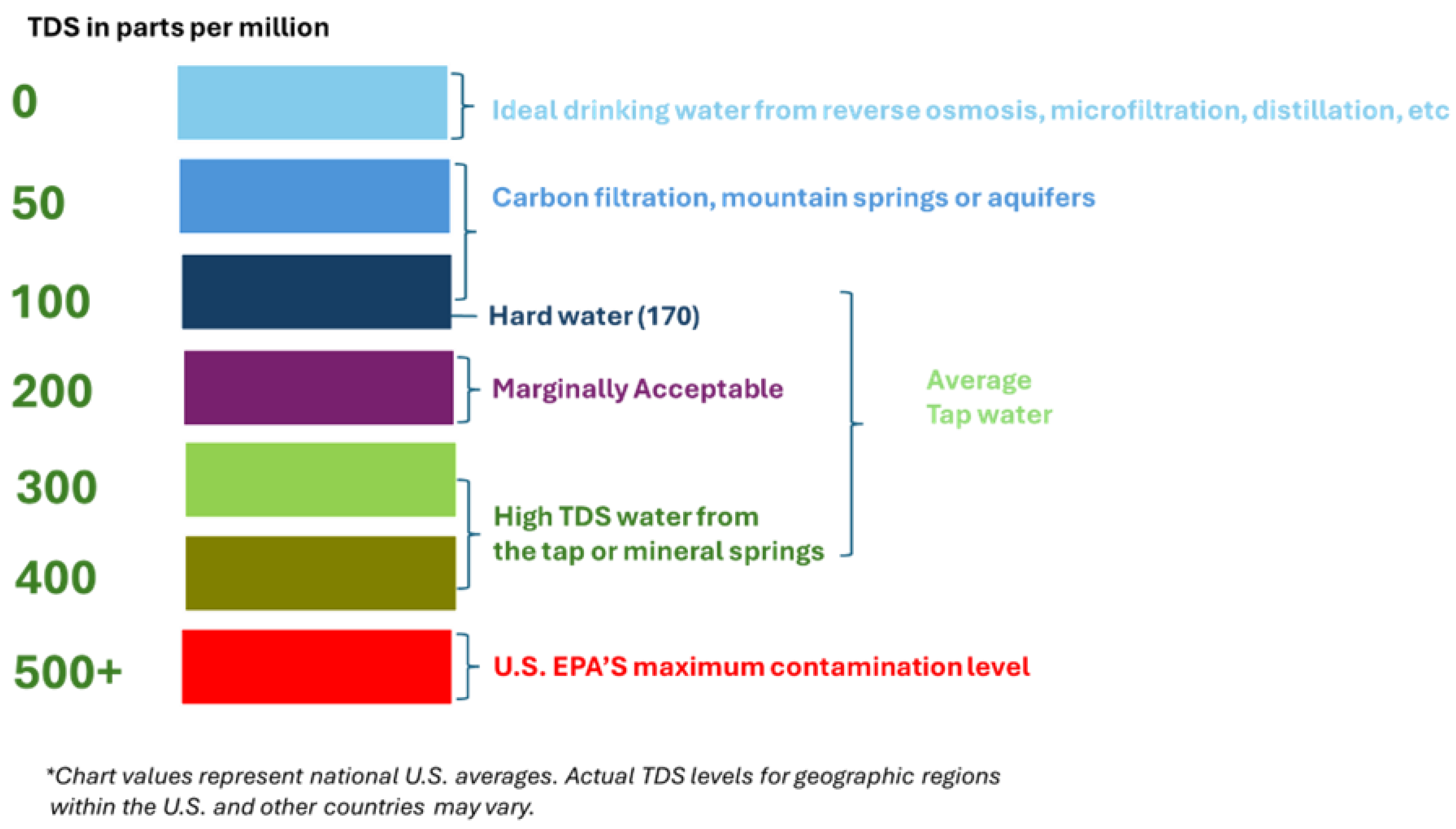 TDS in parts per million

0

Ideal drinking water from reverse osmosis, microfiltration, distillation, etc

50

Carbon filtration, mountain springs or aquifers

100

Hard water (170)

200

Marginally Acceptable

Average
Tap water

300

High TDS water from the tap or mineral springs

400

500+

U.S. EPA'S maximum contamination level

*Chart values represent national U.S. averages. Actual TDS levels for geographic regions within the U.S. and other countries may vary.